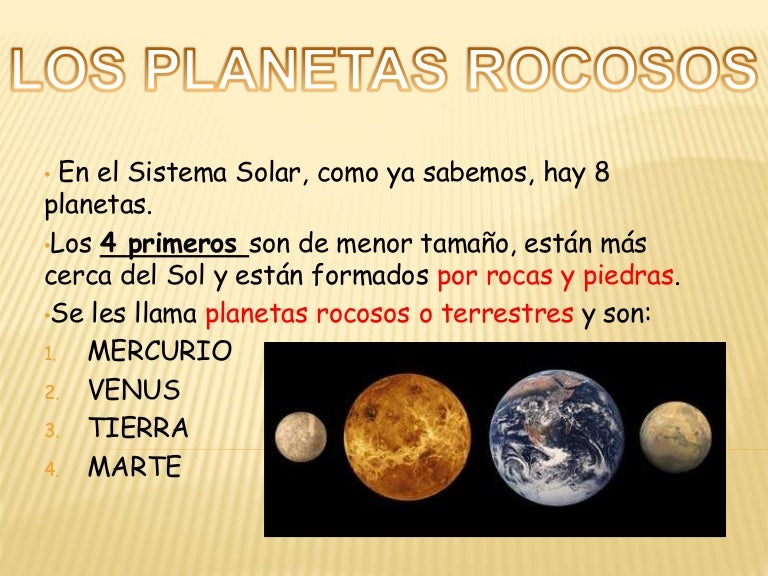 LOS PLANETAS ROCOSOS

• En el Sistema Solar, como ya sabemos, hay 8 planetas.

•Los 4 primeros son de menor tamaño, están más cerca del Sol y están formados por rocas y piedras.

•Se les llama planetas rocosos o terrestres y son:

1. MERCURIO
2. VENUS
3. TIERRA
4. MARTE